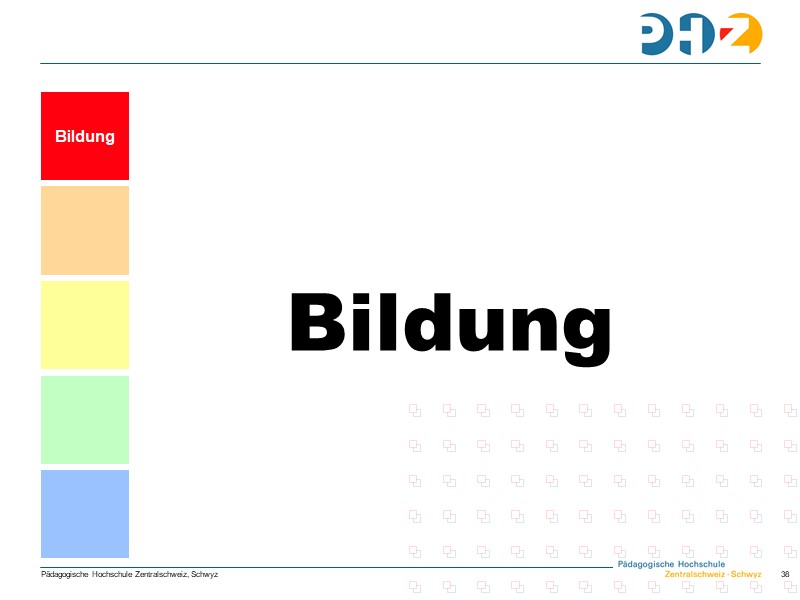 PHZ

Bildung

Bildung

Pädagogische Hochschule Zentralschweiz, Schwyz

Pädagogische Hochschule
Zentralschweiz · Schwyz

38